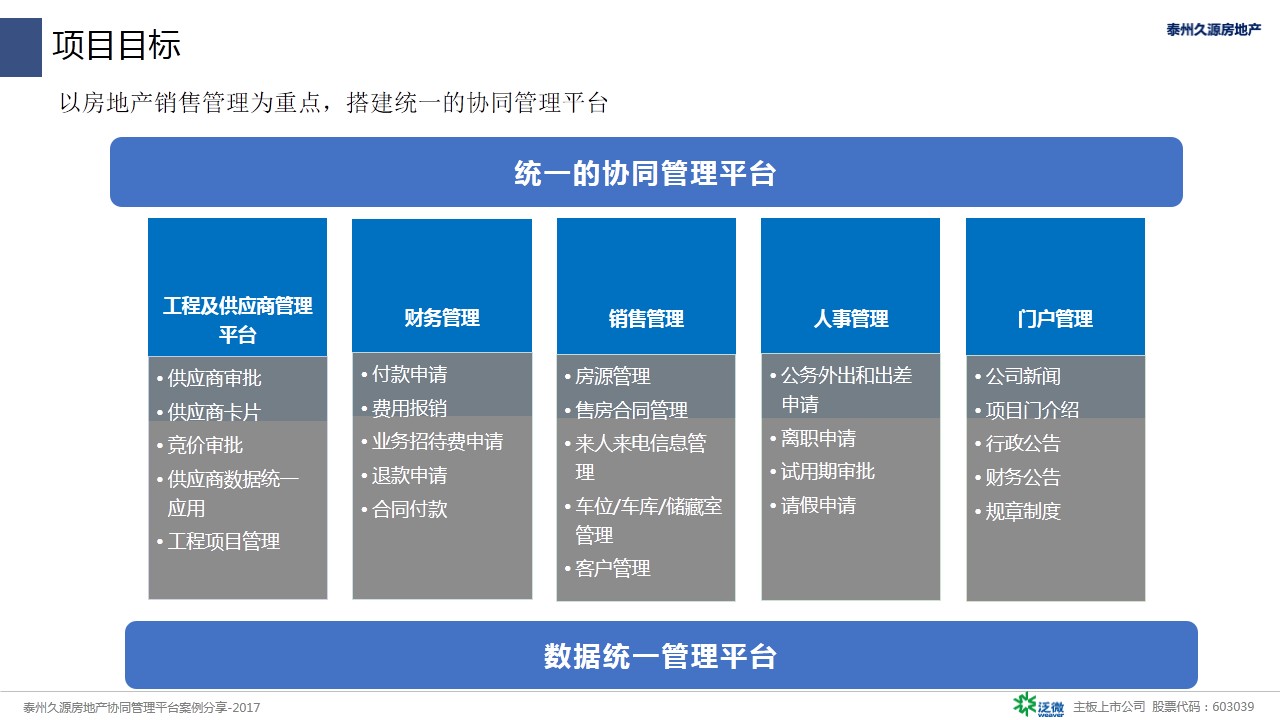 项目目标

泰州久源房地产

以房地产销售管理为重点，搭建统一的协同管理平台

统一的协同管理平台

工程及供应商管理平台

• 供应商审批
• 供应商卡片
• 竞价审批
• 供应商数据统一应用
• 工程项目管理

财务管理

• 付款申请
• 费用报销
• 业务招待费申请
• 退款申请
• 合同付款

销售管理

• 房源管理
• 售房合同管理
• 来人来电信息管理
• 车位/车库/储藏室管理
• 客户管理

人事管理

• 公务外出和出差申请
• 离职申请
• 试用期审批
• 请假申请

门户管理

• 公司新闻
• 项目门介绍
• 行政公告
• 财务公告
• 规章制度

数据统一管理平台

泰州久源房地产协同管理平台案例分享-2017

泛微 weaver 主板上市公司 股票代码：603039